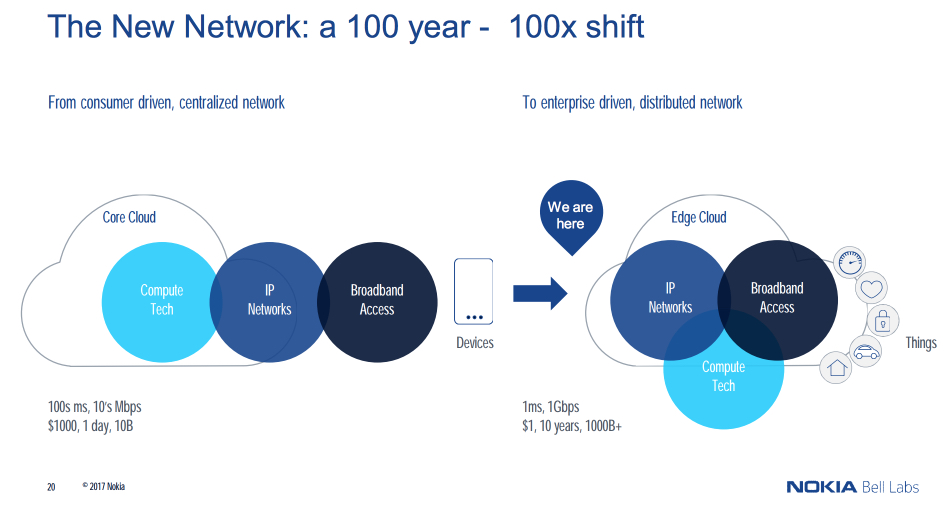 The New Network: a 100 year - 100x shift

From consumer driven, centralized network

Core Cloud

Compute Tech

IP Networks

Broadband Access

Devices

100s ms, 10's Mbps
$1000, 1 day, 10B

To enterprise driven, distributed network

We are here

Edge Cloud

IP Networks

Broadband Access

Compute Tech

Things

1ms, 1Gbps
$1, 10 years, 1000B+

20 © 2017 Nokia

NOKIA Bell Labs